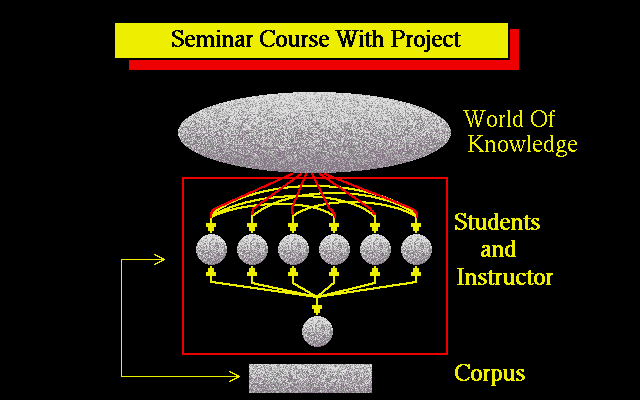 Seminar Course With Project

World Of Knowledge

Students and Instructor

Corpus